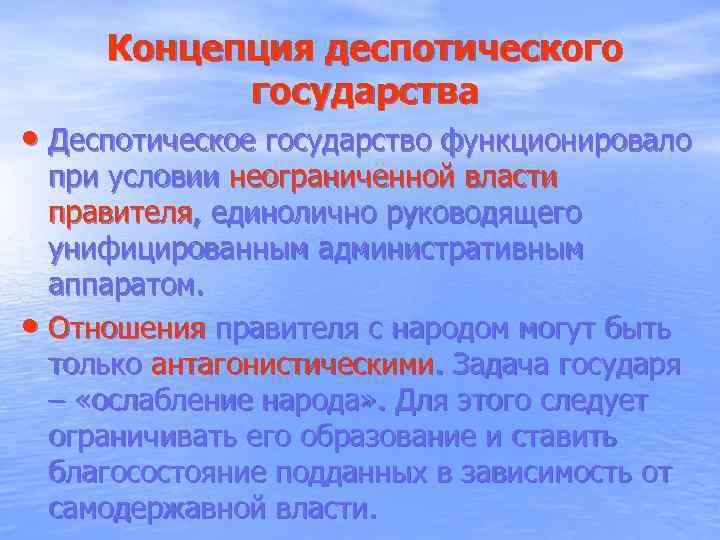 Концепция деспотического государства

• Деспотическое государство функционировало при условии неограниченной власти правителя, единолично руководящего унифицированным административным аппаратом.

• Отношения правителя с народом могут быть только антагонистическими. Задача государя – «ослабление народа». Для этого следует ограничивать его образование и ставить благосостояние подданных в зависимость от самодержавной власти.